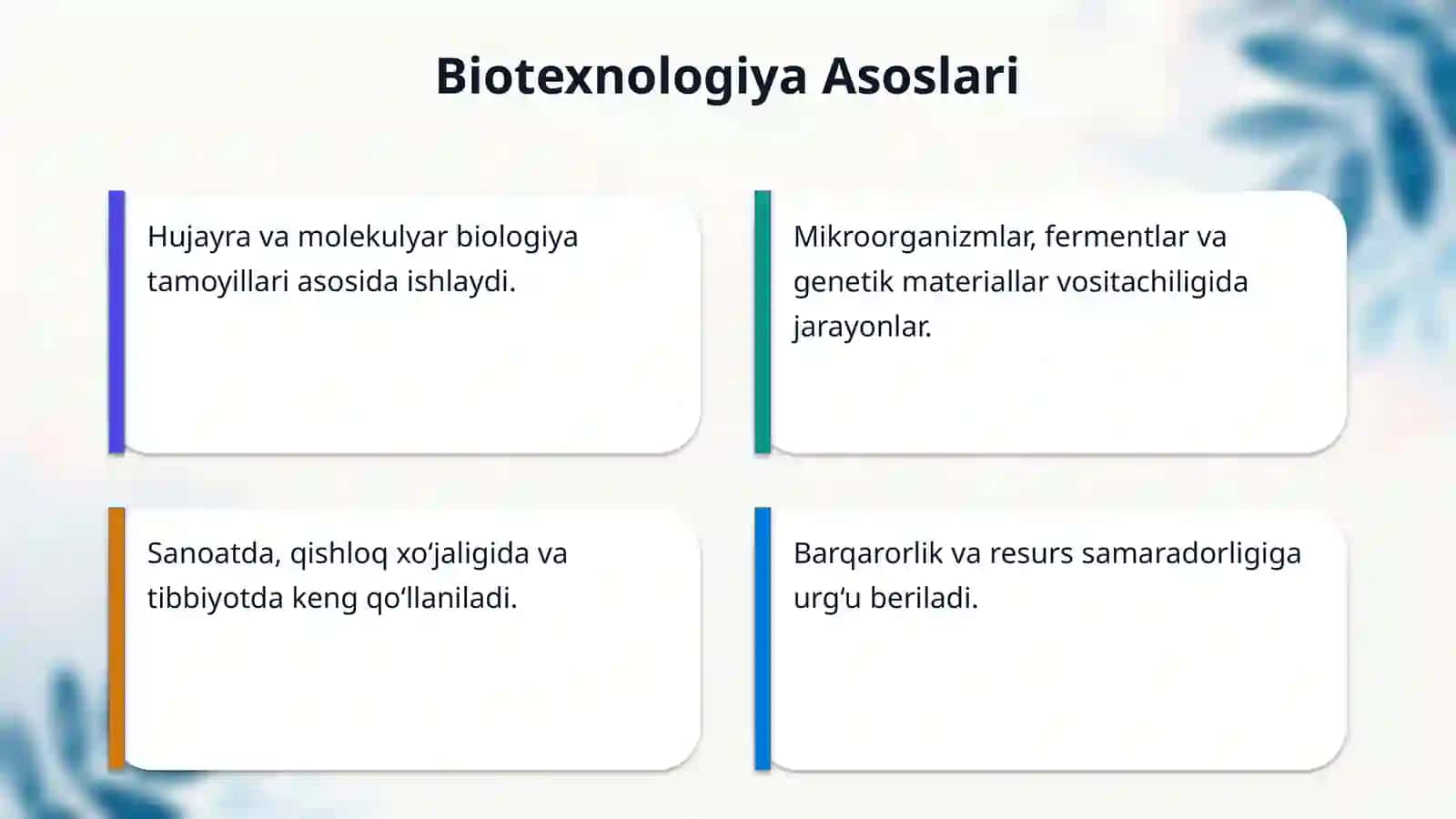 Biotexnologiya Asoslari

Hujayra va molekulyar biologiya tamoyillari asosida ishlaydi.

Mikroorganizmlar, fermentlar va genetik materiallar vositachiligida jarayonlar.

Sanoatda, qishloq xo‘jaligida va tibbiyotda keng qo‘llaniladi.

Barqarorlik va resurs samaradorligiga urg‘u beriladi.